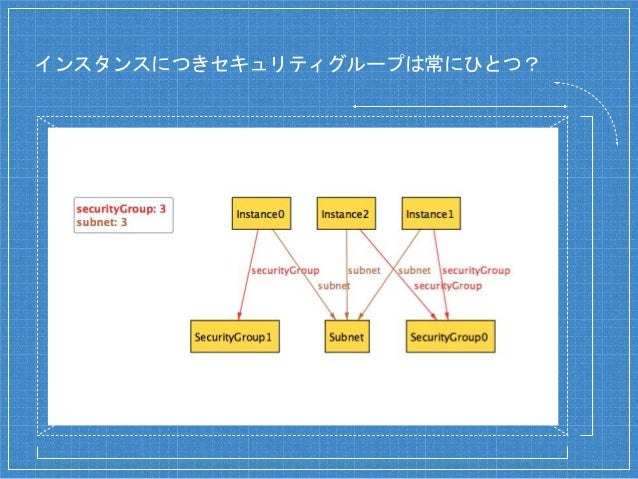 インスタンスにつきセキュリティグループは常にひとつ？

securityGroup: 3
subnet: 3

Instance0

Instance2

Instance1

securityGroup

subnet

subnet

subnet

securityGroup

securityGroup

SecurityGroup1

Subnet

SecurityGroup0